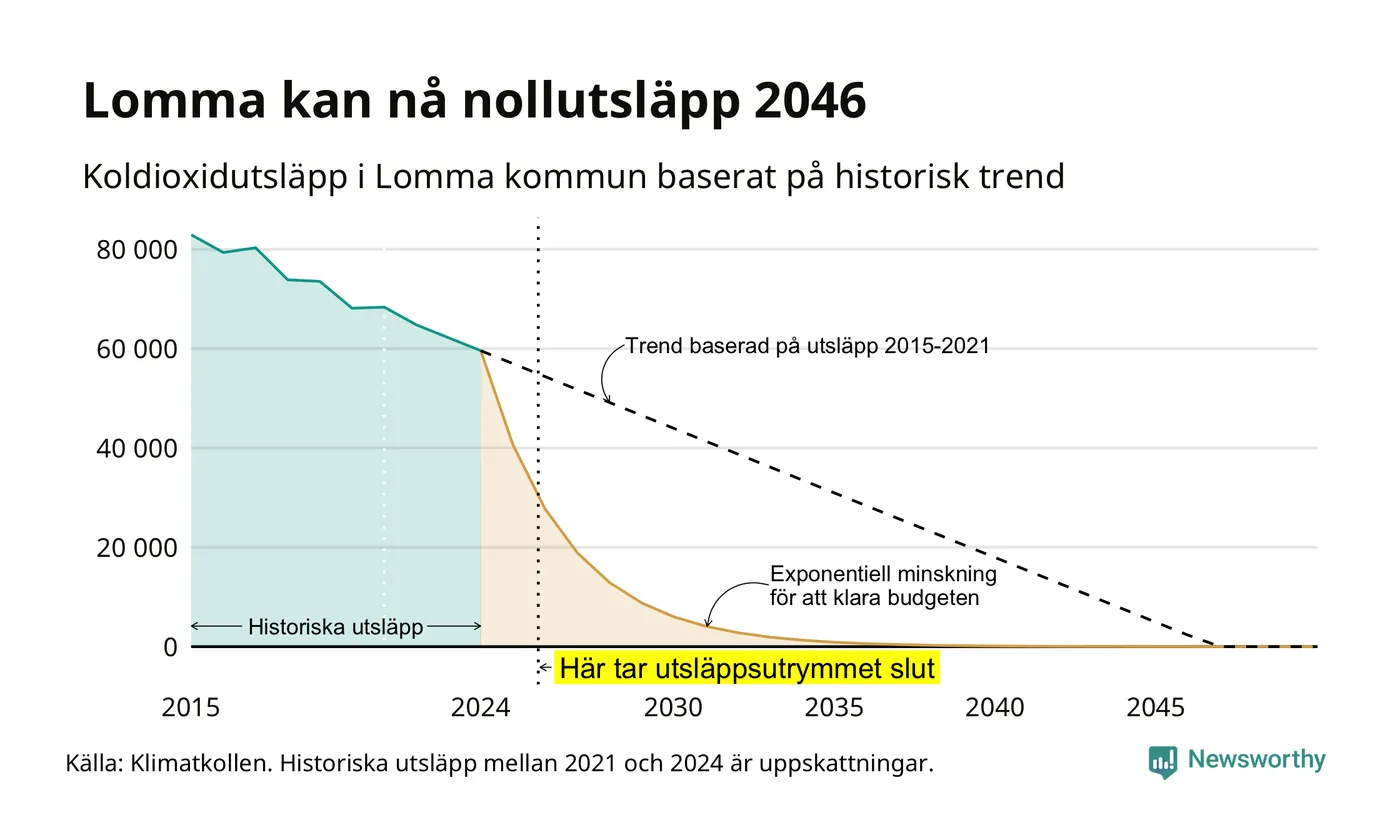 Lomma kan nå nollutsläpp 2046

Koldioxidutsläpp i Lomma kommun baserat på historisk trend

80 000
60 000
40 000
20 000
0

Trend baserad på utsläpp 2015-2021

Exponentiell minskning för att klara budgeten

Historiska utsläpp

Här tar utsläppsutrymmet slut

2015
2024
2030
2035
2040
2045

Källa: Klimatkollen. Historiska utsläpp mellan 2021 och 2024 är uppskattningar.

Newsworthy